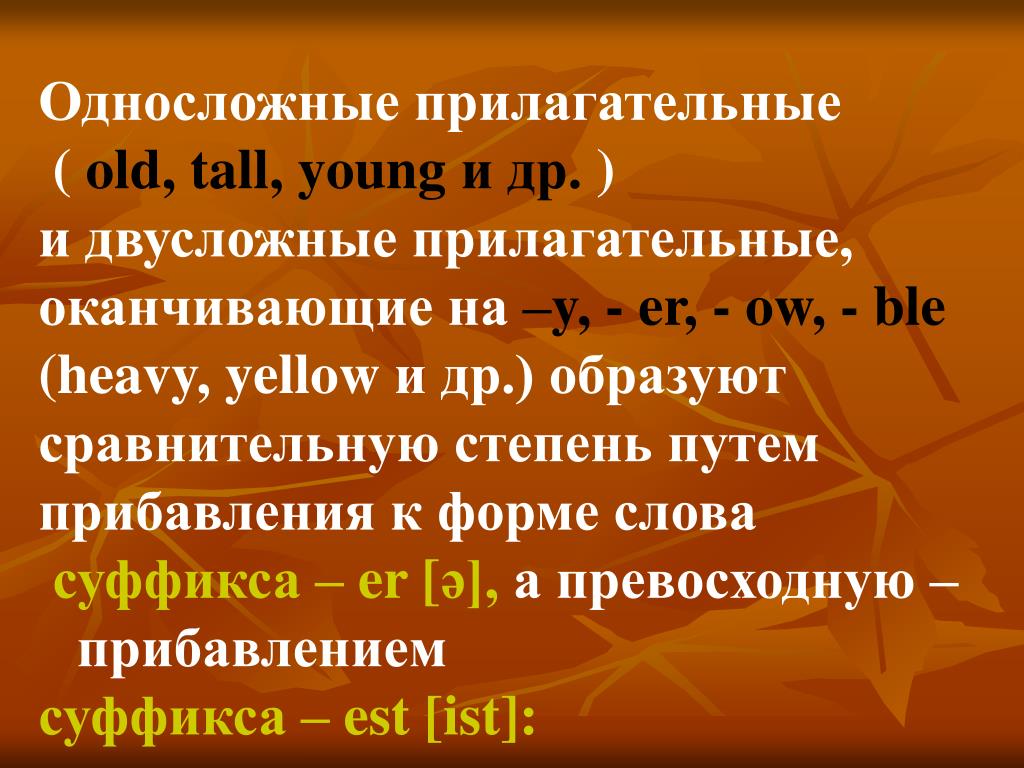 Односложные прилагательные
( old, tall, young и др. )
и двусложные прилагательные, оканчивающие на –y, - er, - ow, - ble (heavy, yellow и др.) образуют сравнительную степень путем прибавления к форме слова суффикса – er [ə], а превосходную – прибавлением
суффикса – est [ist]: